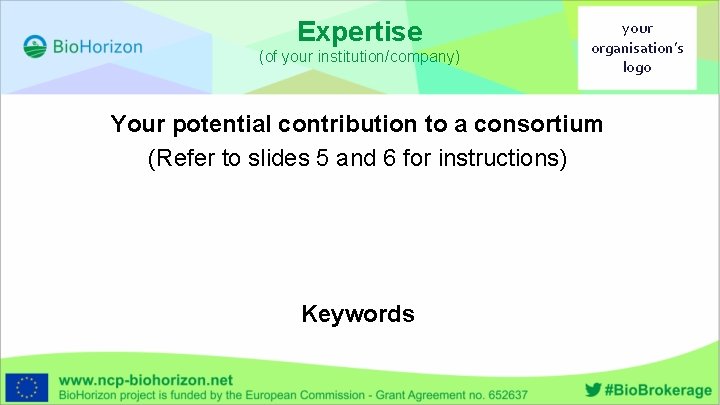 BioHorizon

Expertise
(of your institution/company)

your organisation's logo

Your potential contribution to a consortium
(Refer to slides 5 and 6 for instructions)

Keywords

www.ncp-biohorizon.net
BioHorizon project is funded by the European Commission - Grant Agreement no. 652637

#BioBrokerage